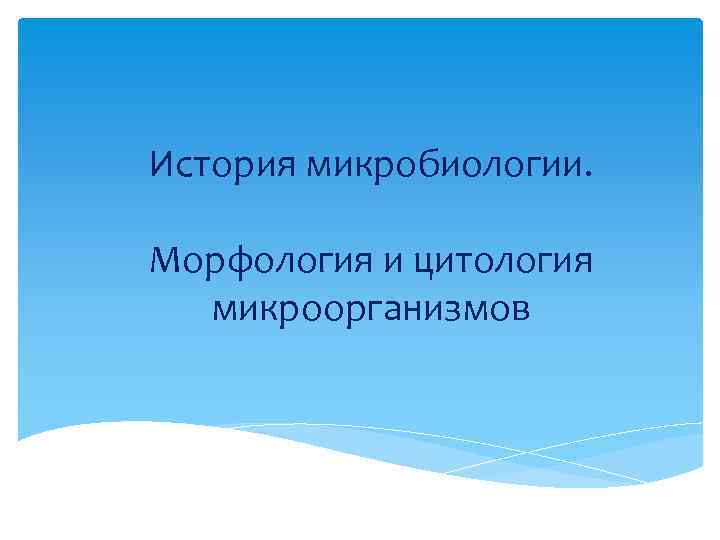 История микробиологии.

Морфология и цитология микроорганизмов